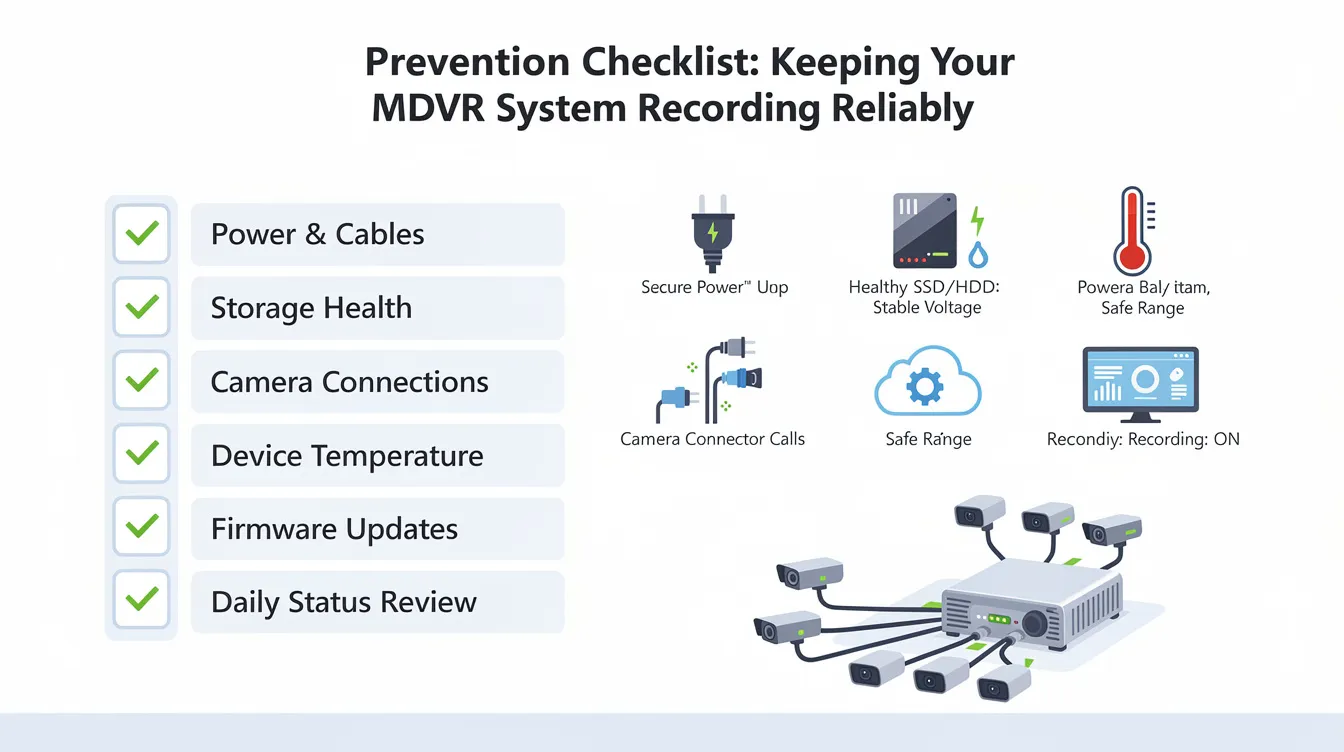 Prevention Checklist: Keeping Your MDVR System Recording Reliably

Power & Cables

Storage Health

Camera Connections

Device Temperature

Firmware Updates

Daily Status Review

Secure Power™ Uop

Healthy SSD/HDD: Stable Voltage

Powera Bal/ itam, Safe Range

Camera Connector Calls

Safe Range

Recondiy: Recording: ON